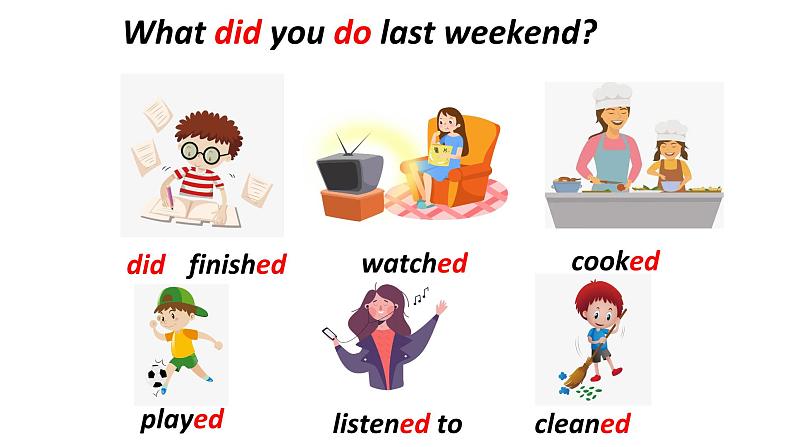 What did you do last weekend?

did finished

watched

cooked

played

listened to

cleaned